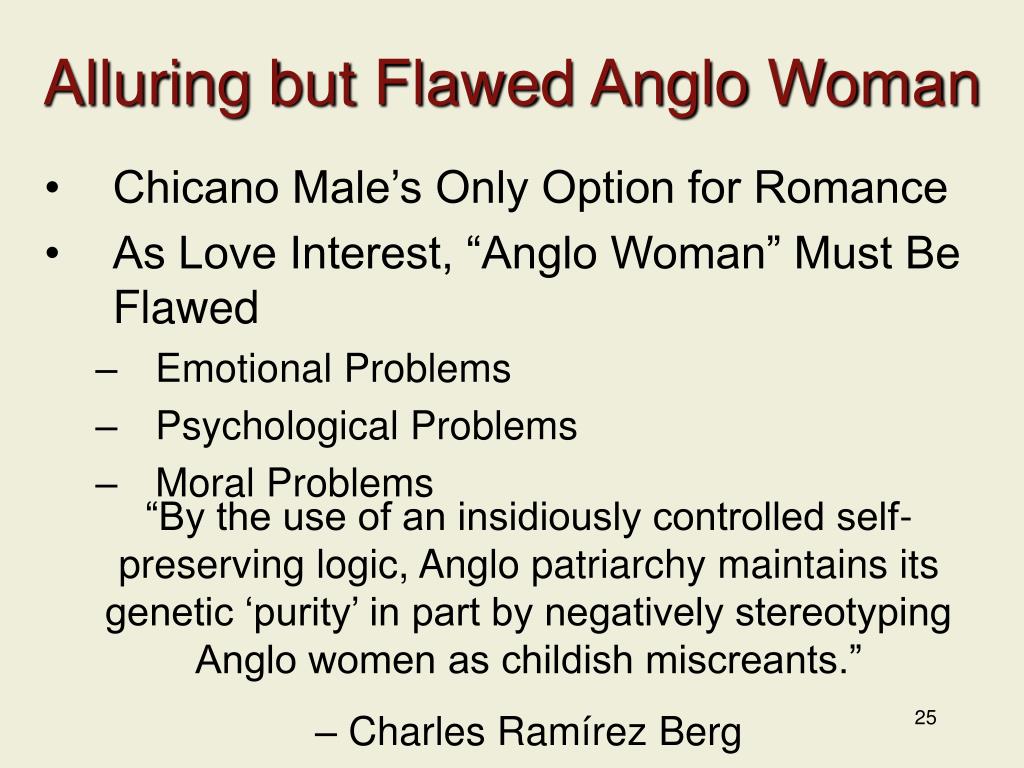 Alluring but Flawed Anglo Woman

• Chicano Male’s Only Option for Romance
• As Love Interest, “Anglo Woman” Must Be Flawed
– Emotional Problems
– Psychological Problems
– Moral Problems

“By the use of an insidiously controlled self-preserving logic, Anglo patriarchy maintains its genetic ‘purity’ in part by negatively stereotyping Anglo women as childish miscreants.”

– Charles Ramírez Berg

25